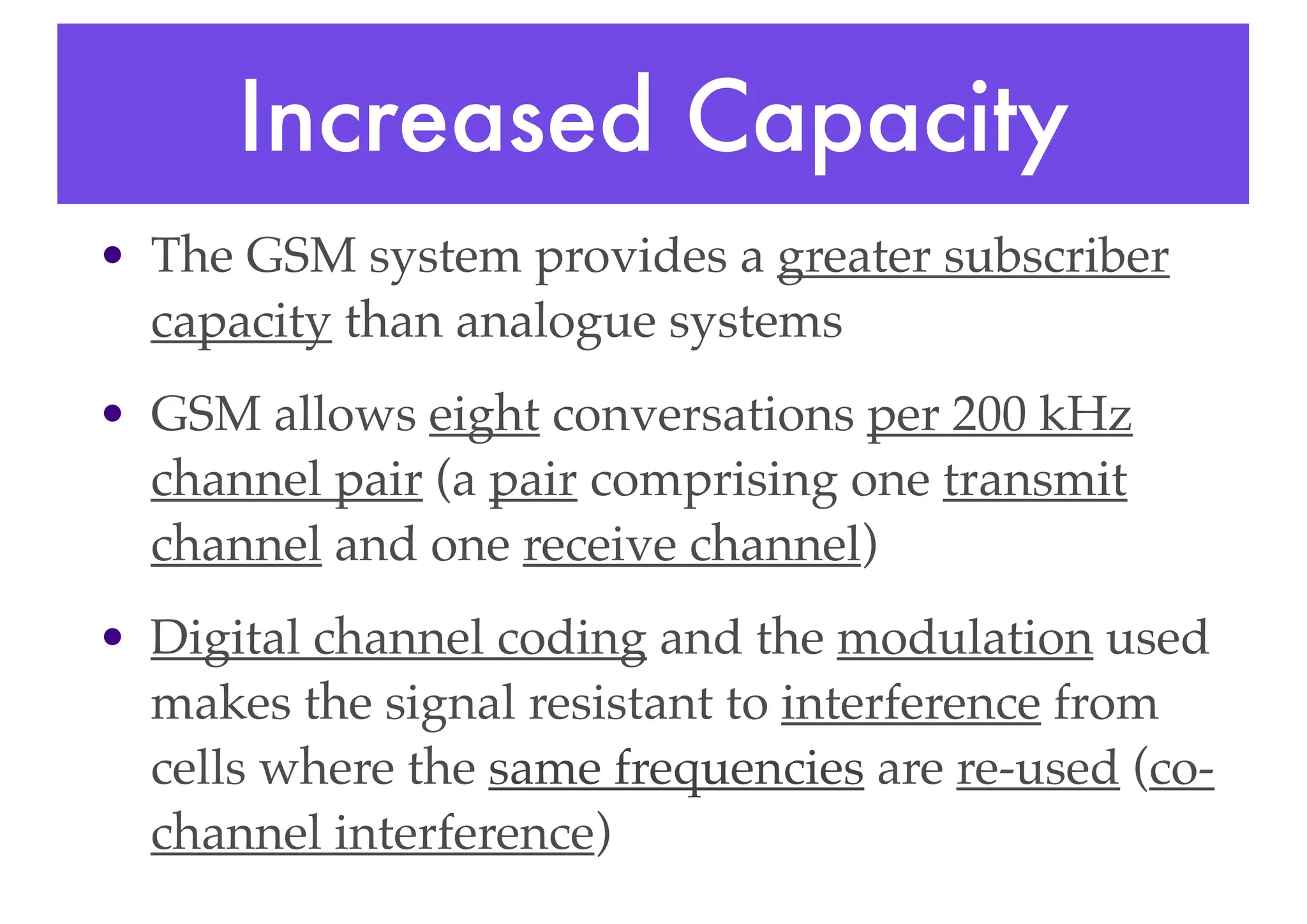 Increased Capacity

• The GSM system provides a greater subscriber capacity than analogue systems

• GSM allows eight conversations per 200 kHz channel pair (a pair comprising one transmit channel and one receive channel)

• Digital channel coding and the modulation used makes the signal resistant to interference from cells where the same frequencies are re-used (co-channel interference)